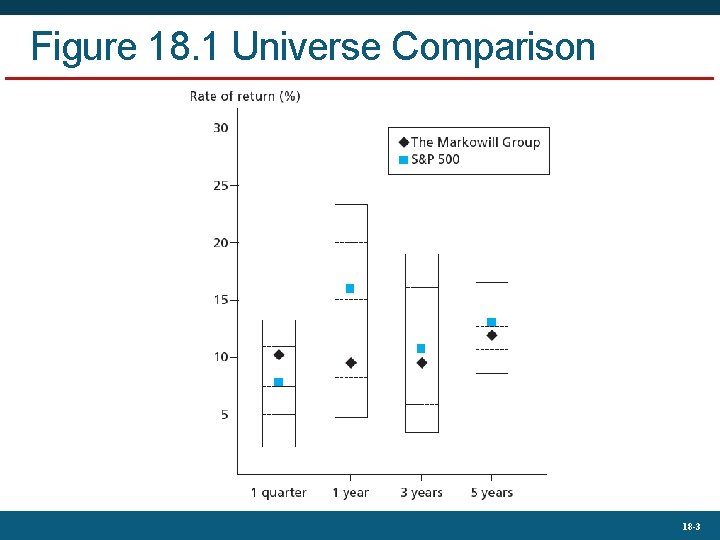 Figure 18.1 Universe Comparison

Rate of return (%)

30
25
20
15
10
5

The Markowill Group
S&P 500

1 quarter
1 year
3 years
5 years

18-3